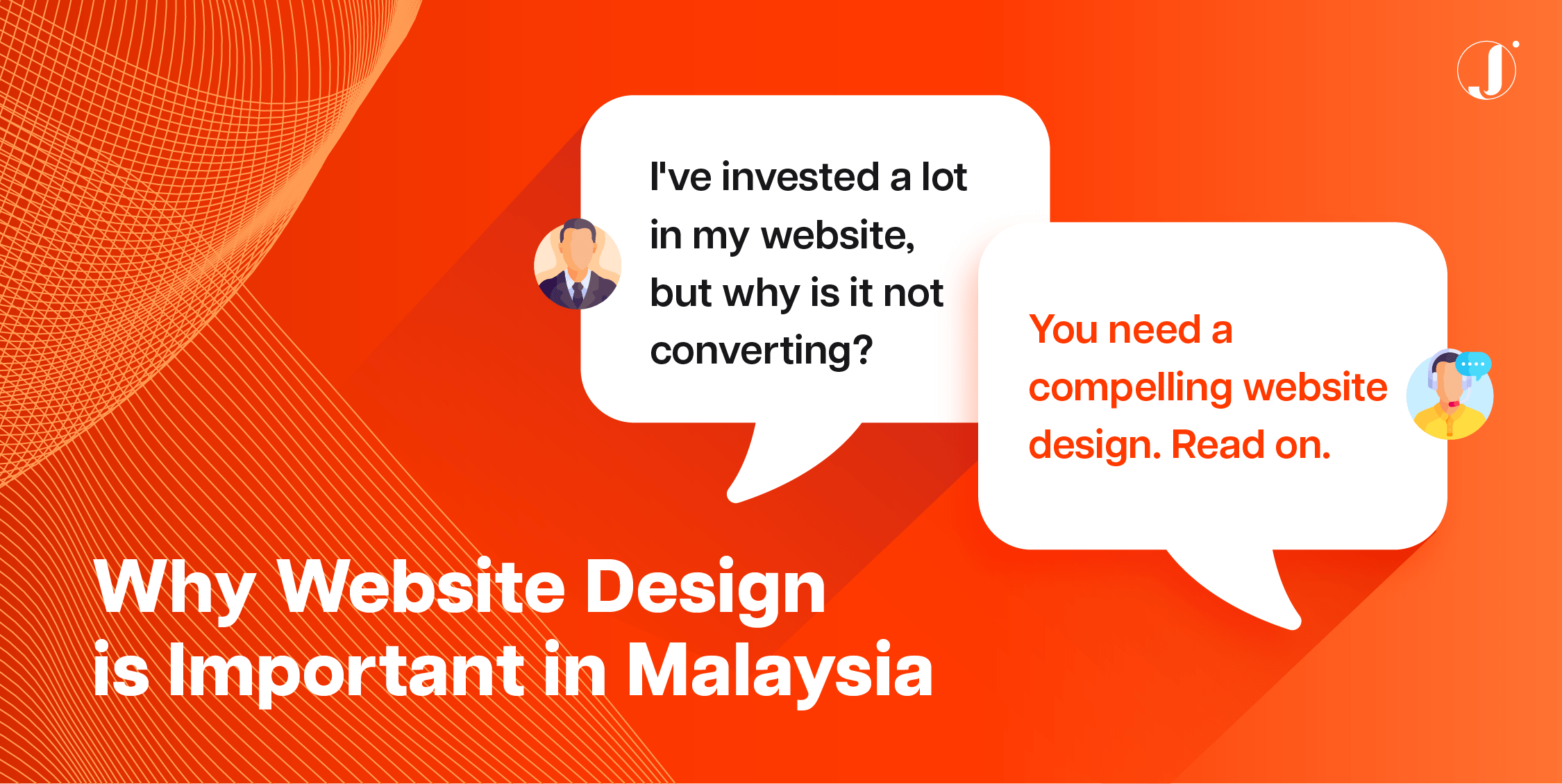 J

I've invested a lot in my website, but why is it not converting?

You need a compelling website design. Read on.

Why Website Design is Important in Malaysia